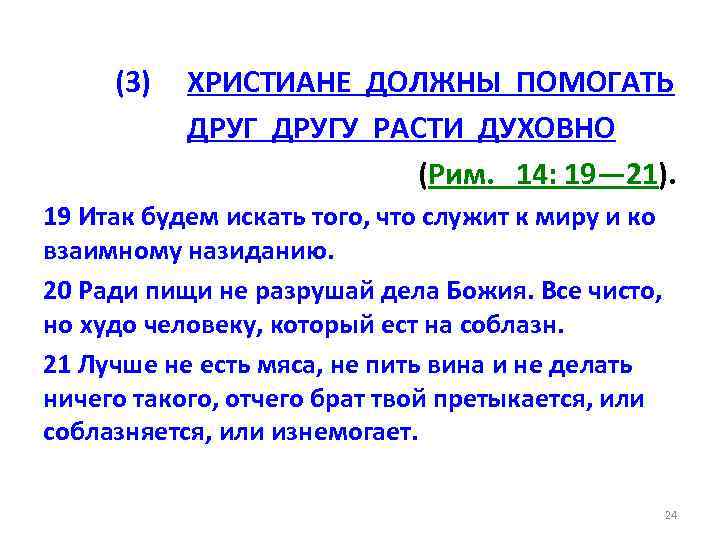 (3) ХРИСТИАНЕ ДОЛЖНЫ ПОМОГАТЬ ДРУГ ДРУГУ РАСТИ ДУХОВНО

(Рим. 14: 19—21).

19 Итак будем искать того, что служит к миру и ко взаимному назиданию.

20 Ради пищи не разрушай дела Божия. Все чисто, но худо человеку, который ест на соблазн.

21 Лучше не есть мяса, не пить вина и не делать ничего такого, отчего брат твой претыкается, или соблазняется, или изнемогает.

24